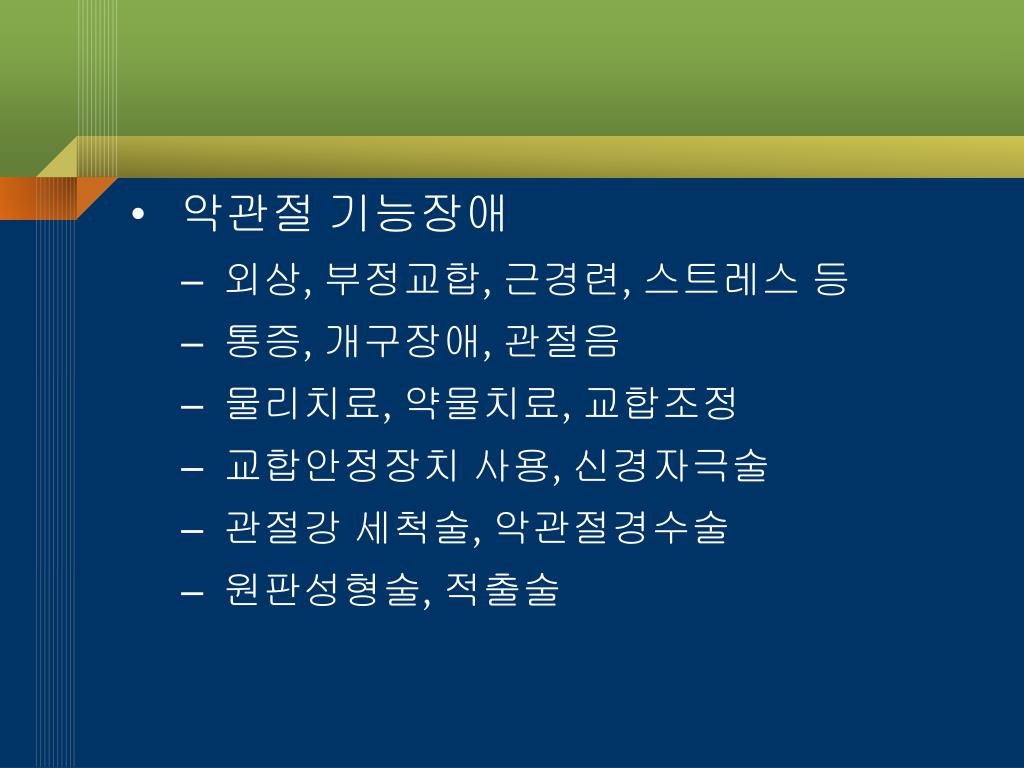 • 악관절 기능장애
– 외상, 부정교합, 근경련, 스트레스 등
– 통증, 개구장애, 관절음
– 물리치료, 약물치료, 교합조정
– 교합안정장치 사용, 신경자극술
– 관절강 세척술, 악관절경수술
– 원판성형술, 적출술